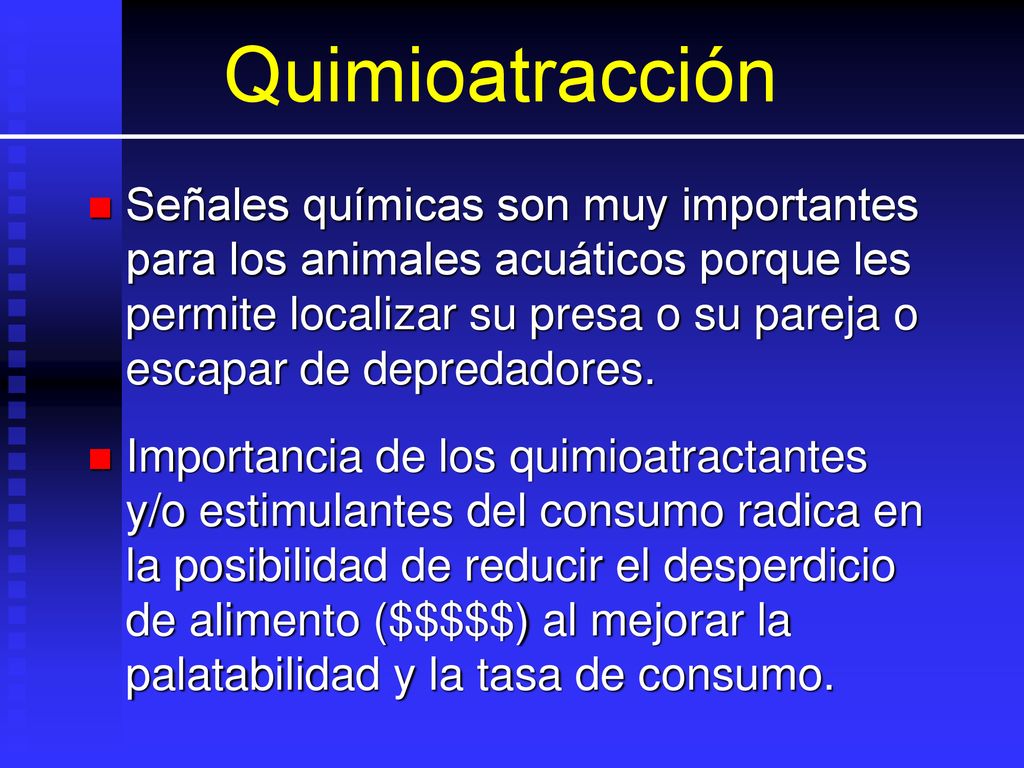 Quimioatracción

Señales químicas son muy importantes para los animales acuáticos porque les permite localizar su presa o su pareja o escapar de depredadores.

Importancia de los quimioatractantes y/o estimulantes del consumo radica en la posibilidad de reducir el desperdicio de alimento (\$\$\$\$\$) al mejorar la palatabilidad y la tasa de consumo.